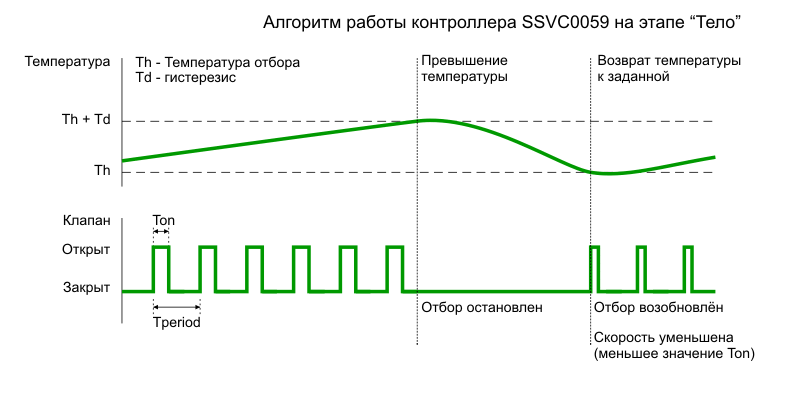 Алгоритм работы контроллера SSVC0059 на этапе “Тело”

Температура

Th - Температура отбора
Td - гистерезис

Превышение температуры

Возврат температуры к заданной

Th + Td

Th

Клапан

Ton

Открыт

Закрыт

Tperiod

Отбор остановлен

Отбор возобновлён

Скорость уменьшена
(меньшее значение Ton)